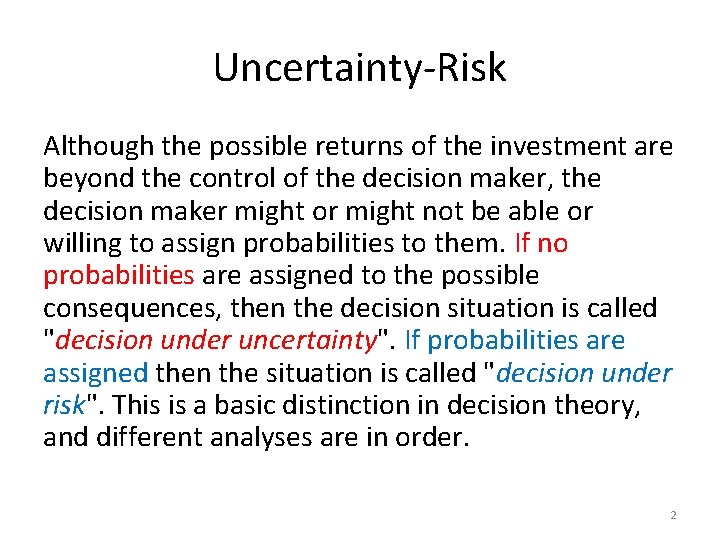 Uncertainty-Risk

Although the possible returns of the investment are beyond the control of the decision maker, the decision maker might or might not be able or willing to assign probabilities to them. If no probabilities are assigned to the possible consequences, then the decision situation is called "decision under uncertainty". If probabilities are assigned then the situation is called "decision under risk". This is a basic distinction in decision theory, and different analyses are in order.

2